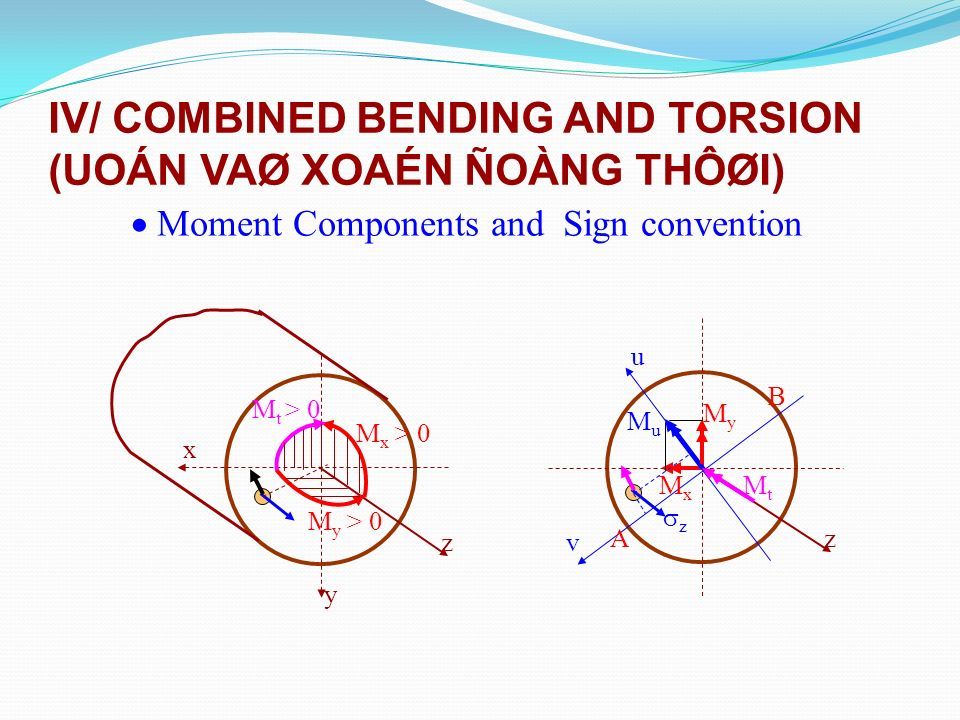 IV/ COMBINED BENDING AND TORSION (UOÁN VAØ XOAÉN ÑOÀNG THÔØI)

• Moment Components and Sign convention

$M_t > 0$
$M_x > 0$
x
$M_y > 0$
z
y

u
B
$M_u$
$M_y$
$M_x$
$M_t$
$\sigma_z$
v
A
z